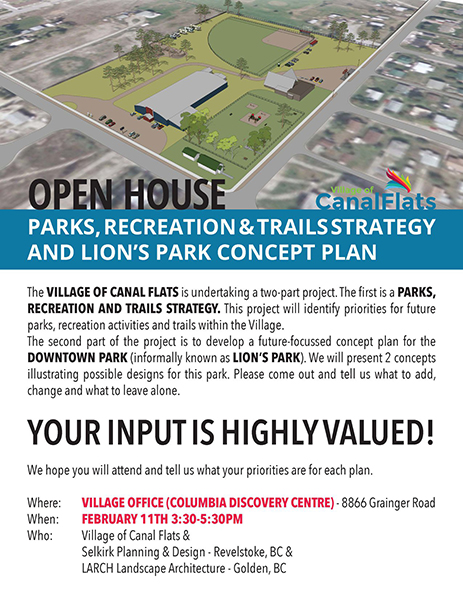 OPEN HOUSE

Village of CanalFlats

PARKS, RECREATION & TRAILS STRATEGY AND LION'S PARK CONCEPT PLAN

The VILLAGE OF CANAL FLATS is undertaking a two-part project. The first is a PARKS, RECREATION AND TRAILS STRATEGY. This project will identify priorities for future parks, recreation activities and trails within the Village.
The second part of the project is to develop a future-focussed concept plan for the DOWNTOWN PARK (informally known as LION'S PARK). We will present 2 concepts illustrating possible designs for this park. Please come out and tell us what to add, change and what to leave alone.

YOUR INPUT IS HIGHLY VALUED!

We hope you will attend and tell us what your priorities are for each plan.

Where: VILLAGE OFFICE (COLUMBIA DISCOVERY CENTRE) - 8866 Grainger Road
When: FEBRUARY 11TH 3:30-5:30PM
Who: Village of Canal Flats &
Selkirk Planning & Design - Revelstoke, BC &
LARCH Landscape Architecture - Golden, BC